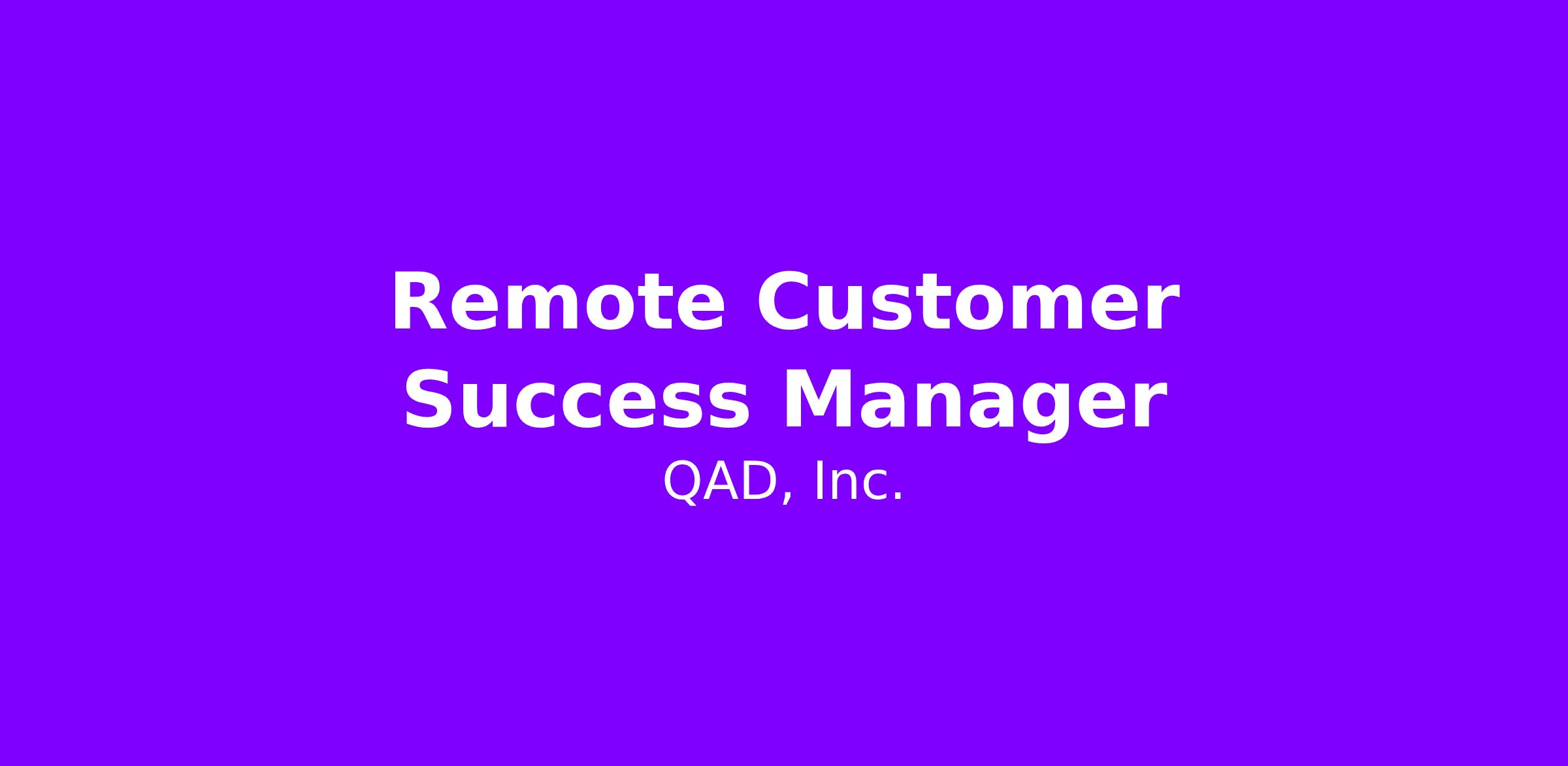 Remote Customer Success Manager

QAD, Inc.